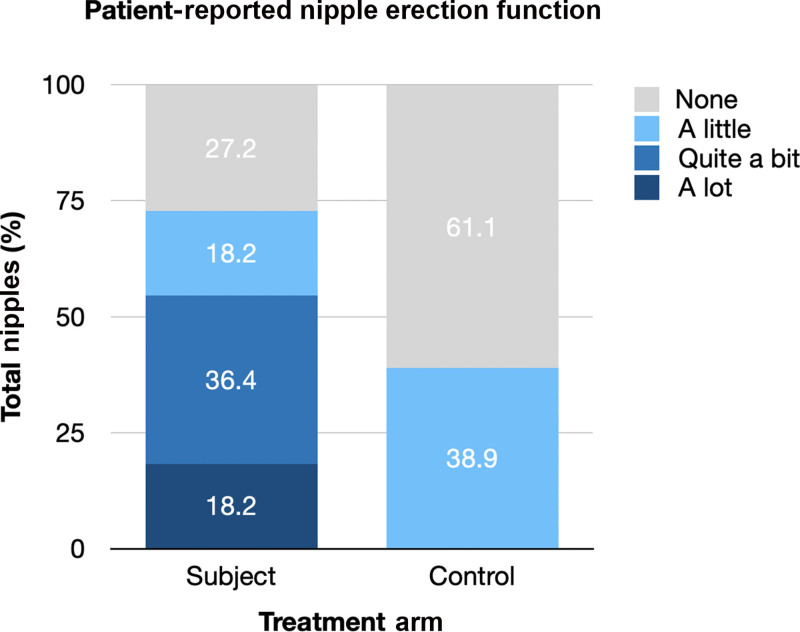 Patient-reported nipple erection function

Total nipples (%)

100
75
50
25
0

27.2
18.2
36.4
18.2

61.1
38.9

Subject
Control

Treatment arm

None
A little
Quite a bit
A lot